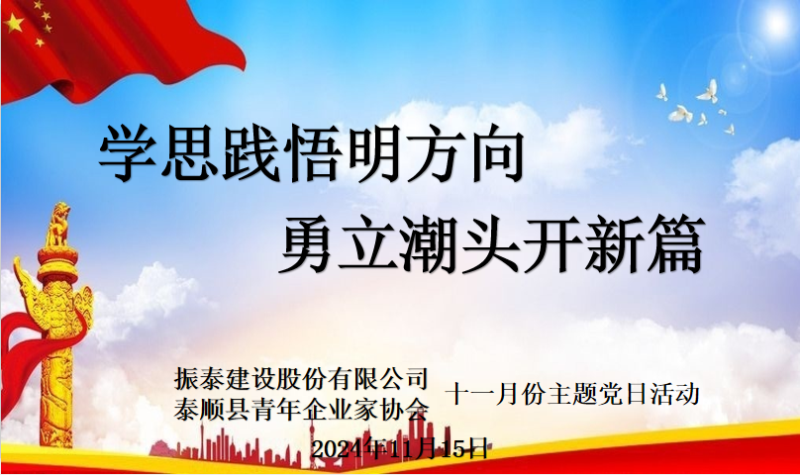 学思践悟明方向
勇立潮头开新篇

振泰建设股份有限公司
泰顺县青年企业家协会

十一月份主题党日活动

2024年11月15日